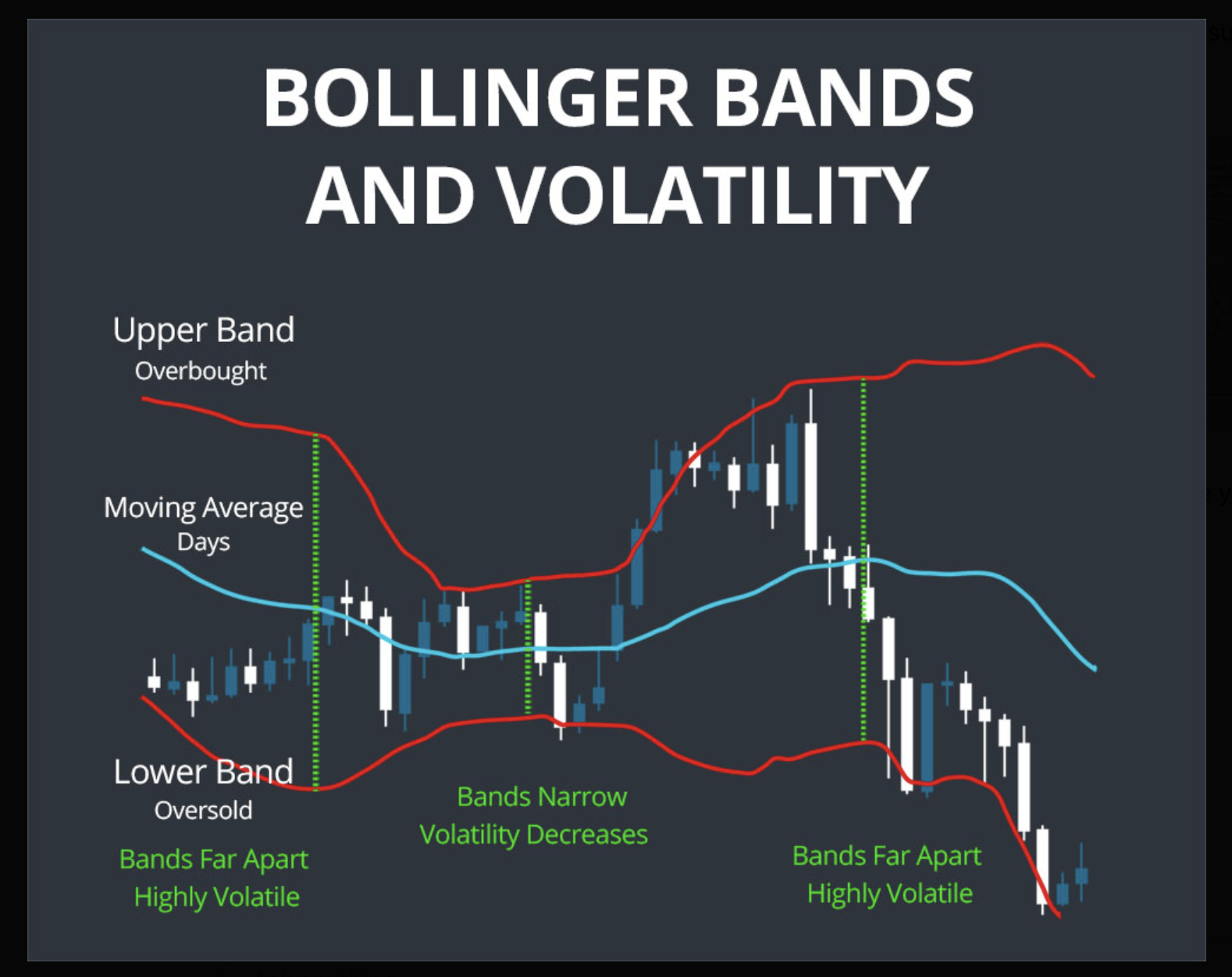 BOLLINGER BANDS AND VOLATILITY

Upper Band
Overbought

Moving Average
Days

Lower Band
Oversold

Bands Far Apart
Highly Volatile

Bands Narrow
Volatility Decreases

Bands Far Apart
Highly Volatile